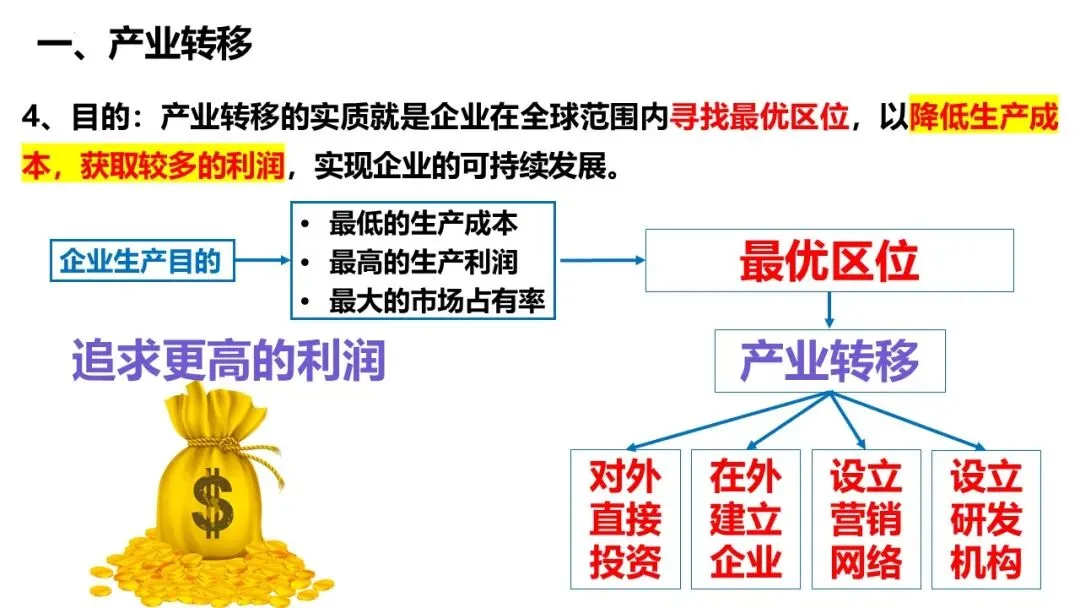 一、产业转移

4、目的：产业转移的实质就是企业在全球范围内寻找最优区位，以降低生产成本，获取较多的利润，实现企业的可持续发展。

企业生产目的

• 最低的生产成本
• 最高的生产利润
• 最大的市场占有率

最优区位

产业转移

追求更高的利润

$

对外直接投资

在外建立企业

设立营销网络

设立研发机构